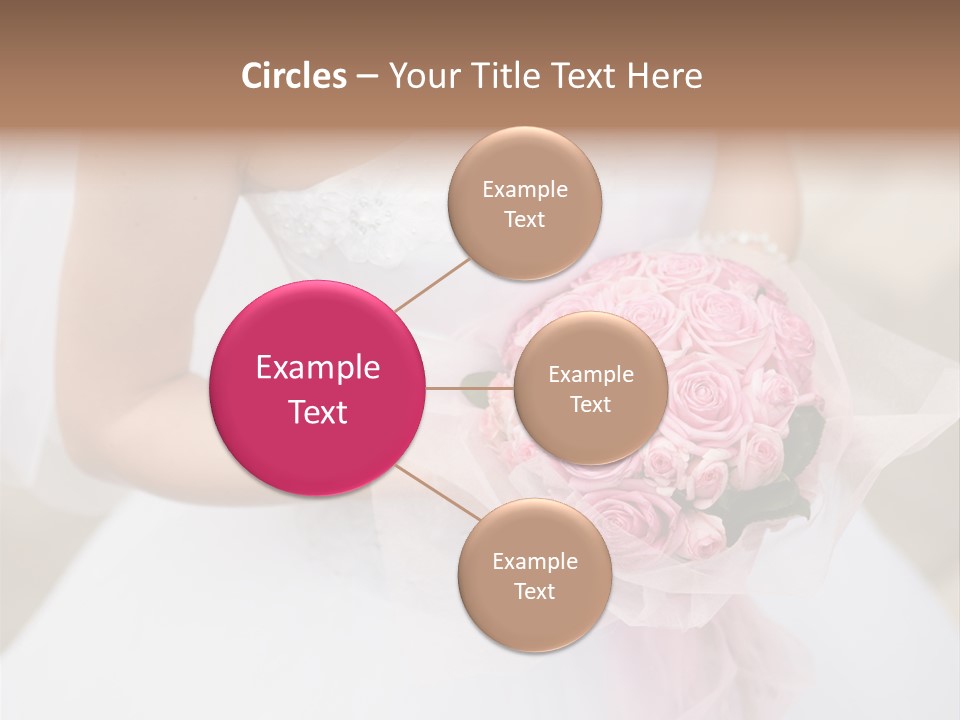 Circles – Your Title Text Here

Example Text

Example Text

Example Text

Example Text